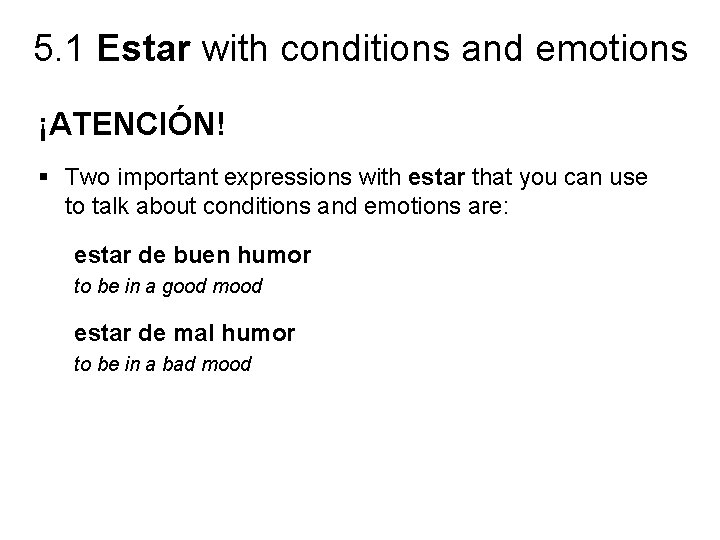 5.1 Estar with conditions and emotions

¡ATENCIÓN!

▪ Two important expressions with estar that you can use to talk about conditions and emotions are:

estar de buen humor
to be in a good mood

estar de mal humor
to be in a bad mood